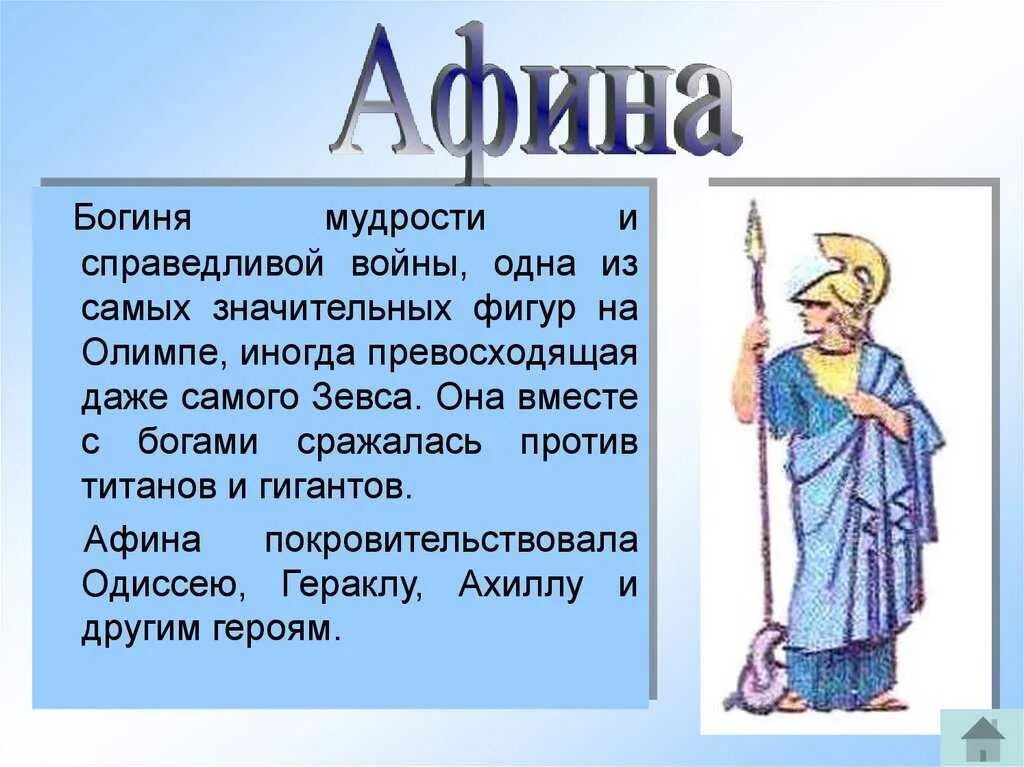 Афина

Богиня мудрости и справедливой войны, одна из самых значительных фигур на Олимпе, иногда превосходящая даже самого Зевса. Она вместе с богами сражалась против титанов и гигантов.

Афина покровительствовала Одиссею, Гераклу, Ахиллу и другим героям.